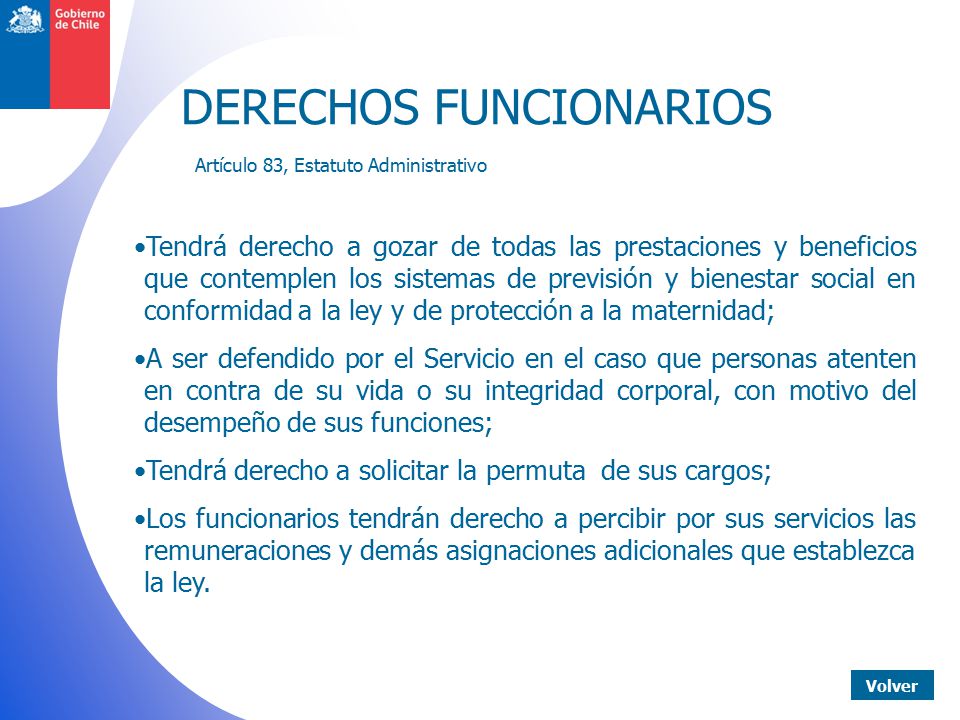 Gobierno de Chile

DERECHOS FUNCIONARIOS

Artículo 83, Estatuto Administrativo

•Tendrá derecho a gozar de todas las prestaciones y beneficios que contemplen los sistemas de previsión y bienestar social en conformidad a la ley y de protección a la maternidad;

•A ser defendido por el Servicio en el caso que personas atenten en contra de su vida o su integridad corporal, con motivo del desempeño de sus funciones;

•Tendrá derecho a solicitar la permuta de sus cargos;

•Los funcionarios tendrán derecho a percibir por sus servicios las remuneraciones y demás asignaciones adicionales que establezca la ley.

Volver